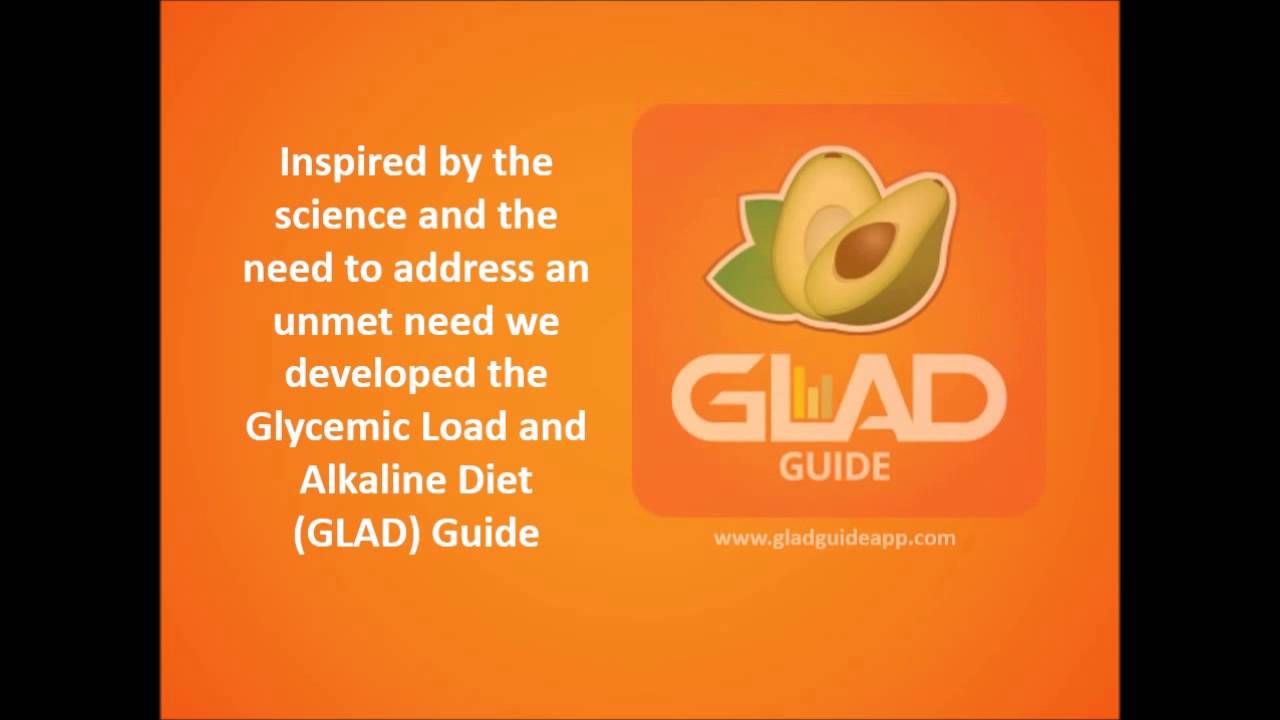 Inspired by the science and the need to address an unmet need we developed the Glycemic Load and Alkaline Diet (GLAD) Guide

GLAD
GUIDE

www.gladguideapp.com